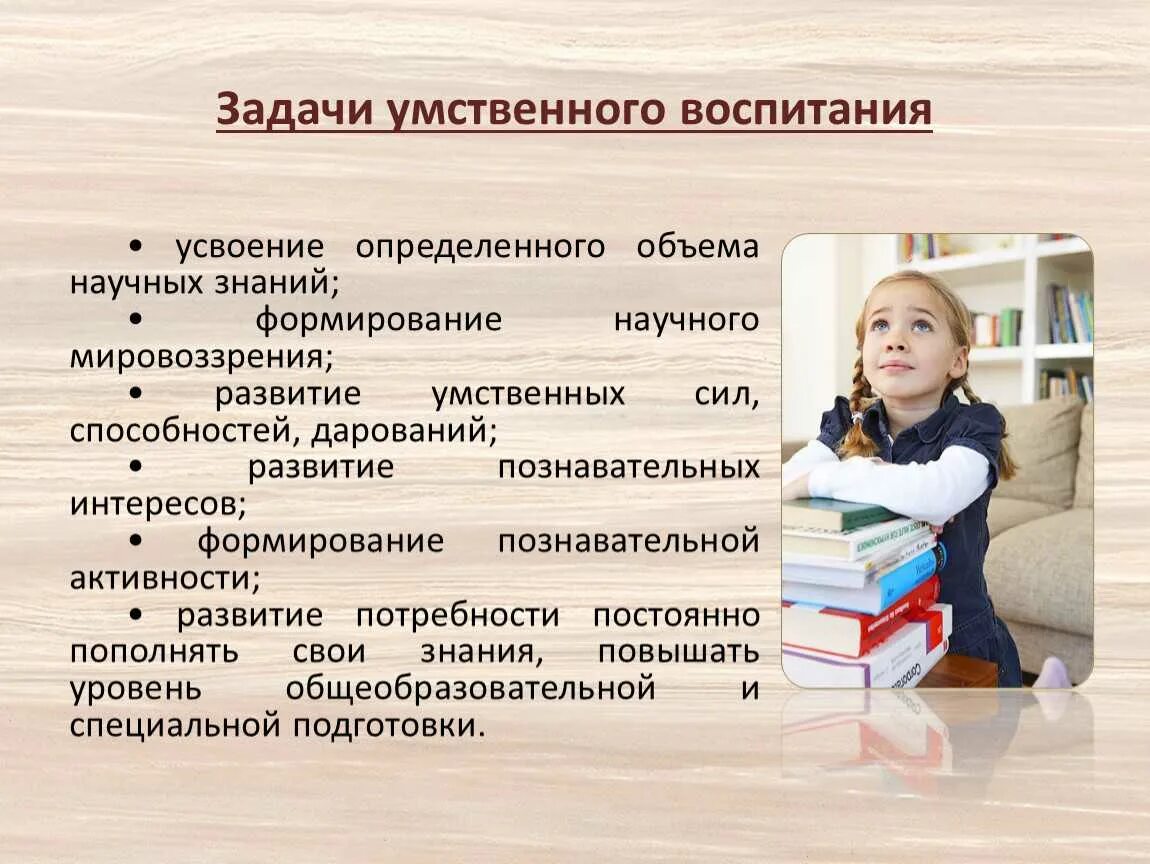 Задачи умственного воспитания

• усвоение определенного объема научных знаний;
• формирование научного мировоззрения;
• развитие умственных сил, способностей, дарований;
• развитие познавательных интересов;
• формирование познавательной активности;
• развитие потребности постоянно пополнять свои знания, повышать уровень общеобразовательной и специальной подготовки.